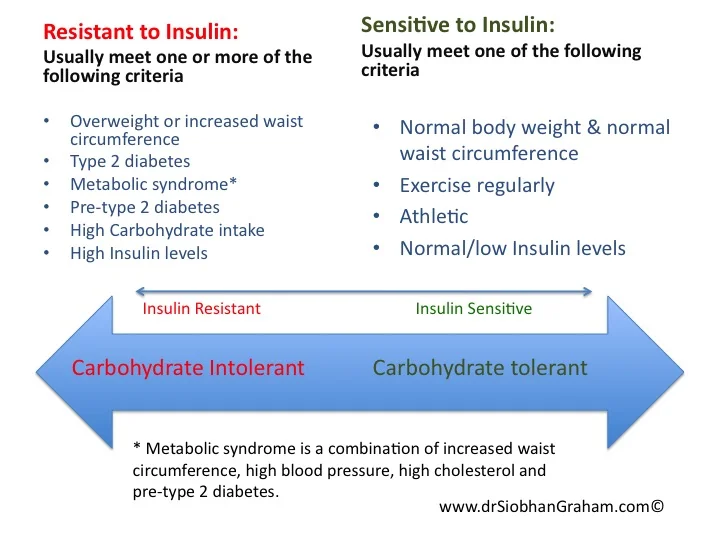 Resistant to Insulin:
Usually meet one or more of the following criteria

• Overweight or increased waist circumference
• Type 2 diabetes
• Metabolic syndrome*
• Pre-type 2 diabetes
• High Carbohydrate intake
• High Insulin levels

Sensitive to Insulin:
Usually meet one of the following criteria

• Normal body weight & normal waist circumference
• Exercise regularly
• Athletic
• Normal/low Insulin levels

Insulin Resistant
Insulin Sensitive

Carbohydrate Intolerant
Carbohydrate tolerant

* Metabolic syndrome is a combination of increased waist circumference, high blood pressure, high cholesterol and pre-type 2 diabetes.

www.drSiobhanGraham.com©